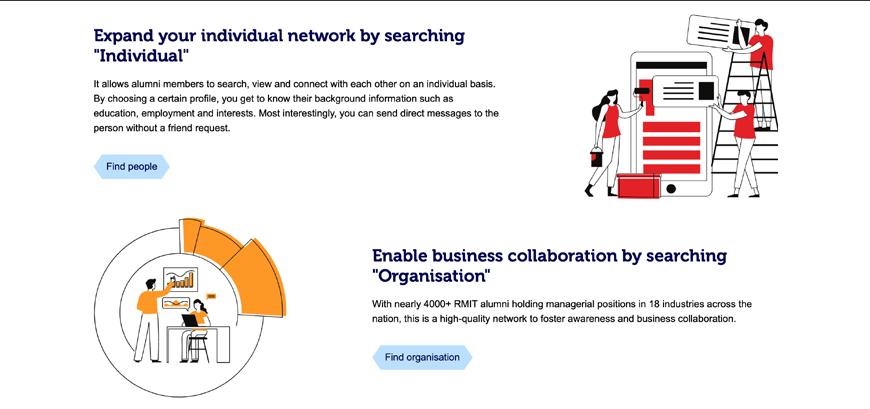 Expand your individual network by searching "Individual"

It allows alumni members to search, view and connect with each other on an individual basis. By choosing a certain profile, you get to know their background information such as education, employment and interests. Most interestingly, you can send direct messages to the person without a friend request.

Find people

Enable business collaboration by searching "Organisation"

With nearly 4000+ RMIT alumni holding managerial positions in 18 industries across the nation, this is a high-quality network to foster awareness and business collaboration.

Find organisation